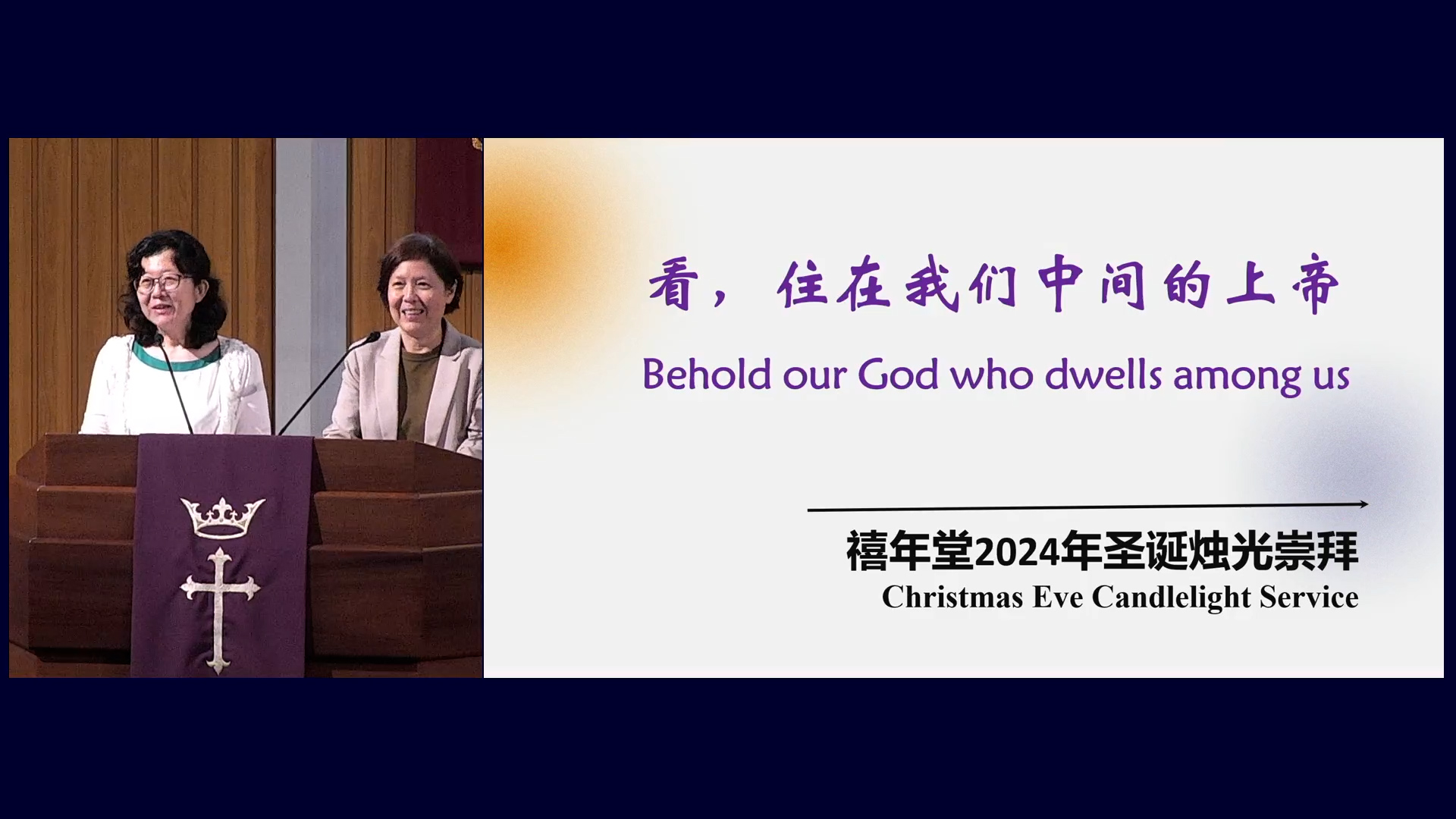 看，住在我们中间的上帝

Behold our God who dwells among us

禧年堂2024年圣诞烛光崇拜

Christmas Eve Candlelight Service